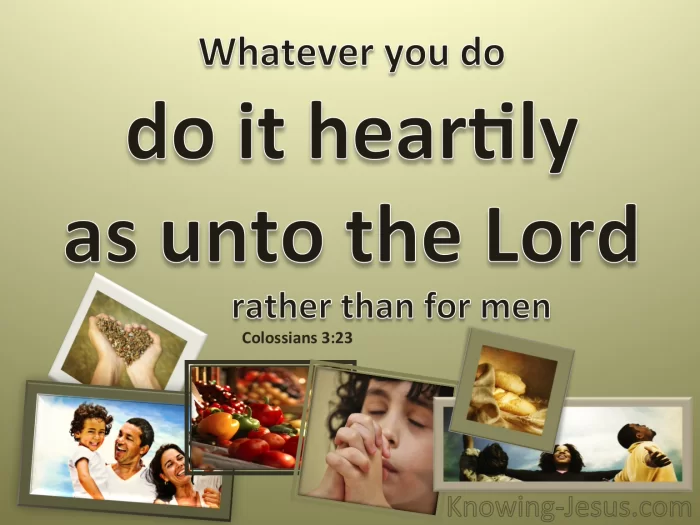 Whatever you do

do it heartily

as unto the Lord

rather than for men

Colossians 3:23

Knowing-Jesus.com